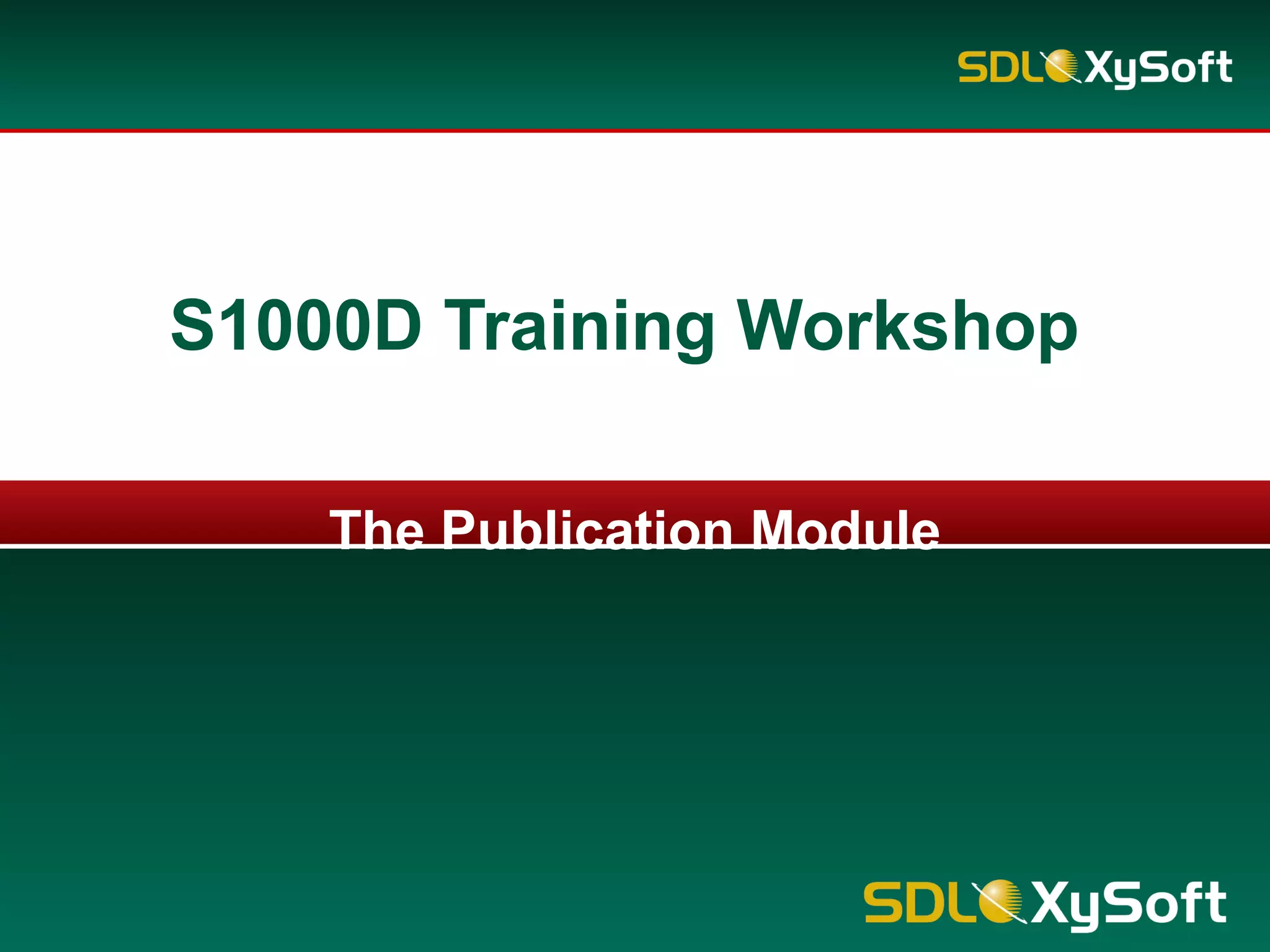 SDL XySoft

S1000D Training Workshop

The Publication Module

SDL XySoft